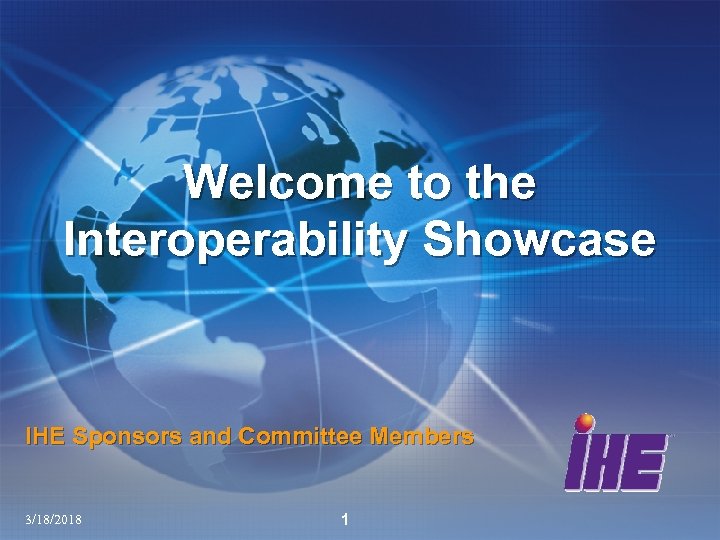 Welcome to the Interoperability Showcase

IHE Sponsors and Committee Members

IHE

3/18/2018

1